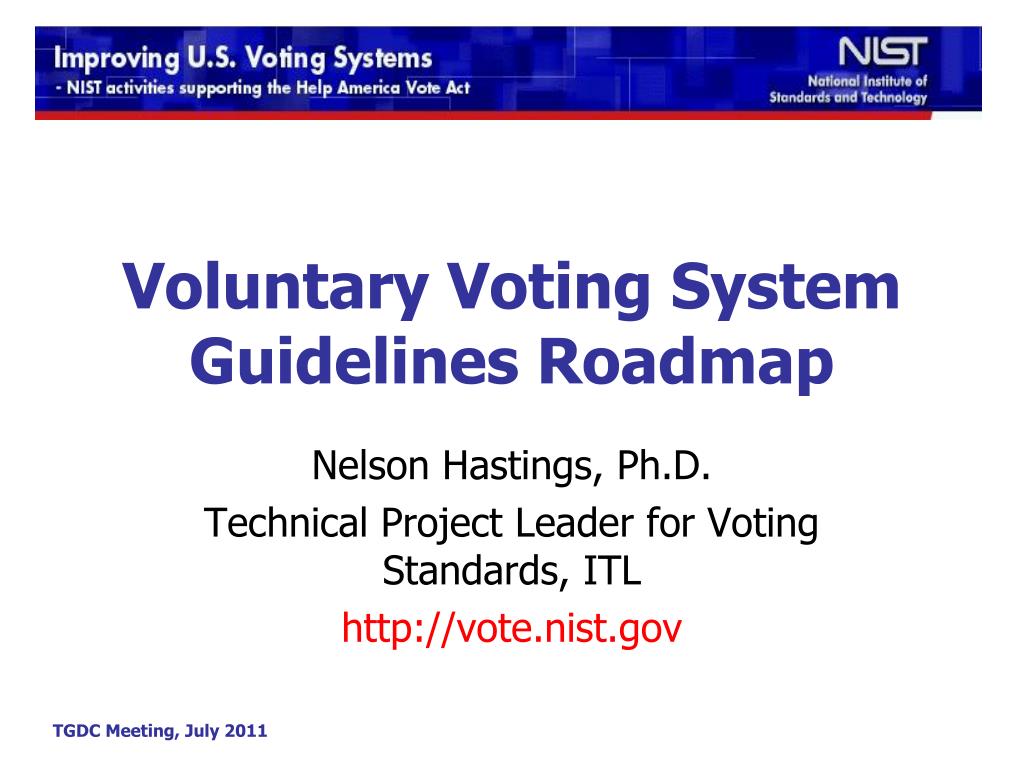 Improving U.S. Voting Systems
- NIST activities supporting the Help America Vote Act

NIST
National Institute of Standards and Technology

Voluntary Voting System Guidelines Roadmap

Nelson Hastings, Ph.D.
Technical Project Leader for Voting Standards, ITL
http://vote.nist.gov

TGDC Meeting, July 2011